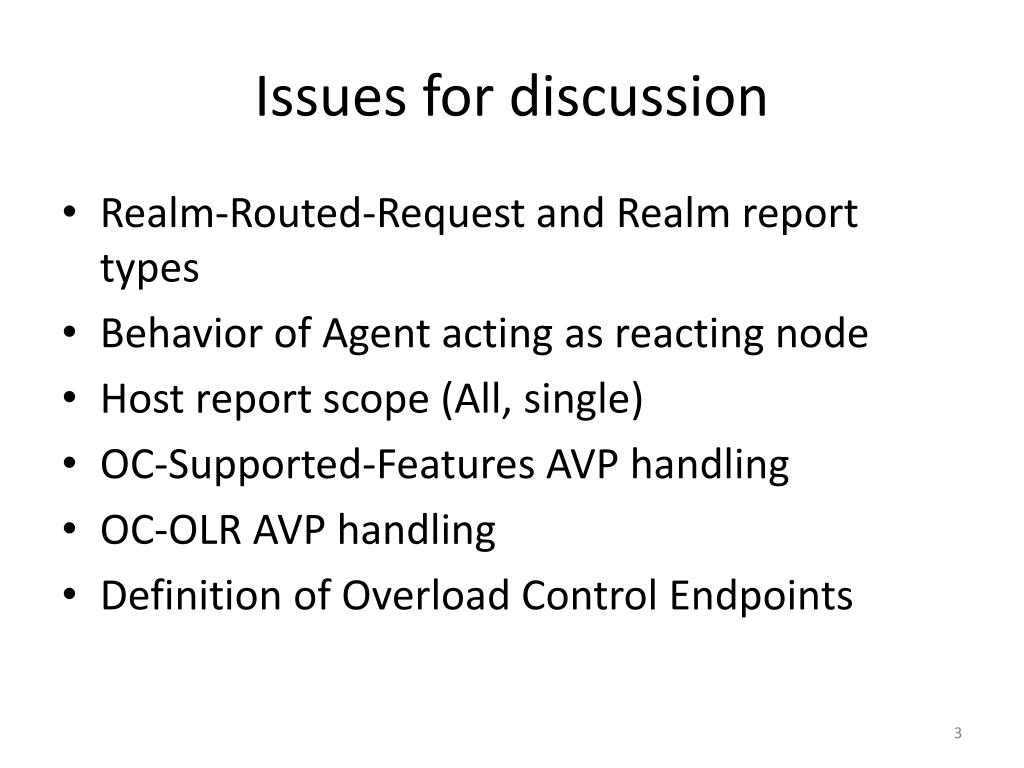 Issues for discussion

• Realm-Routed-Request and Realm report types
• Behavior of Agent acting as reacting node
• Host report scope (All, single)
• OC-Supported-Features AVP handling
• OC-OLR AVP handling
• Definition of Overload Control Endpoints

3